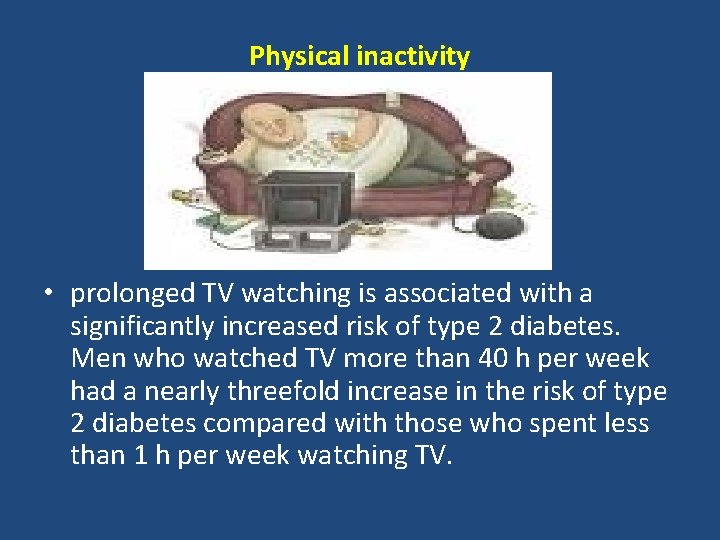 Physical inactivity

• prolonged TV watching is associated with a significantly increased risk of type 2 diabetes. Men who watched TV more than 40 h per week had a nearly threefold increase in the risk of type 2 diabetes compared with those who spent less than 1 h per week watching TV.